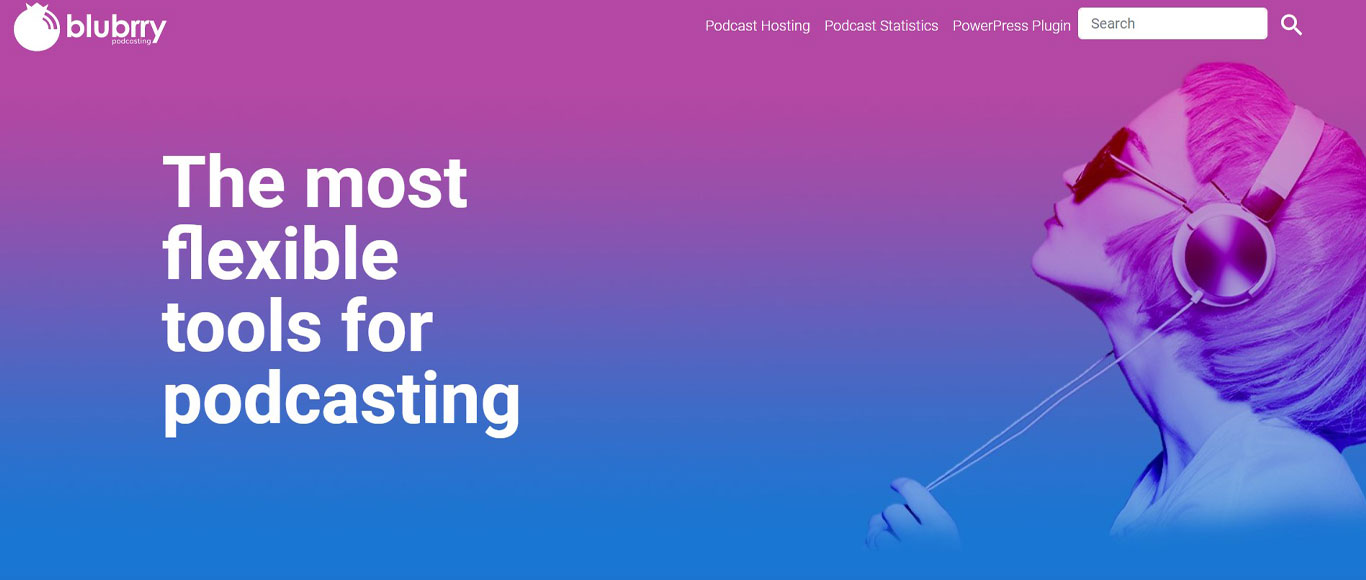 blubrry podcasting

Podcast Hosting Podcast Statistics PowerPress Plugin Search

The most flexible tools for podcasting